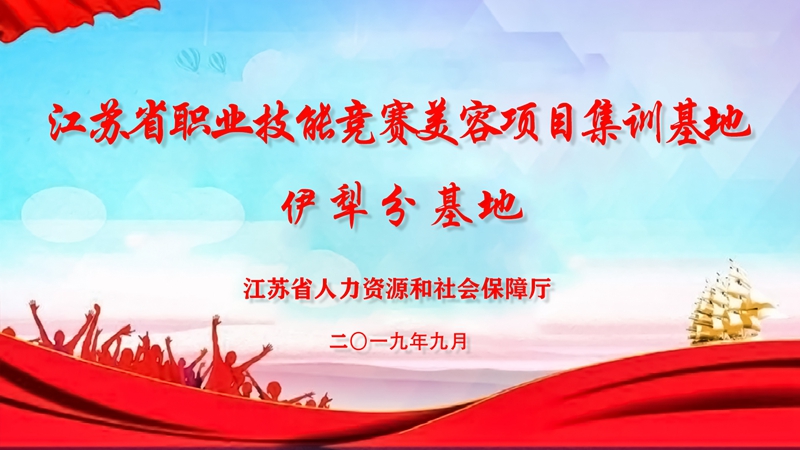 江苏省职业技能竞赛美容项目集训基地

伊犁分基地

江苏省人力资源和社会保障厅

二〇一九年九月